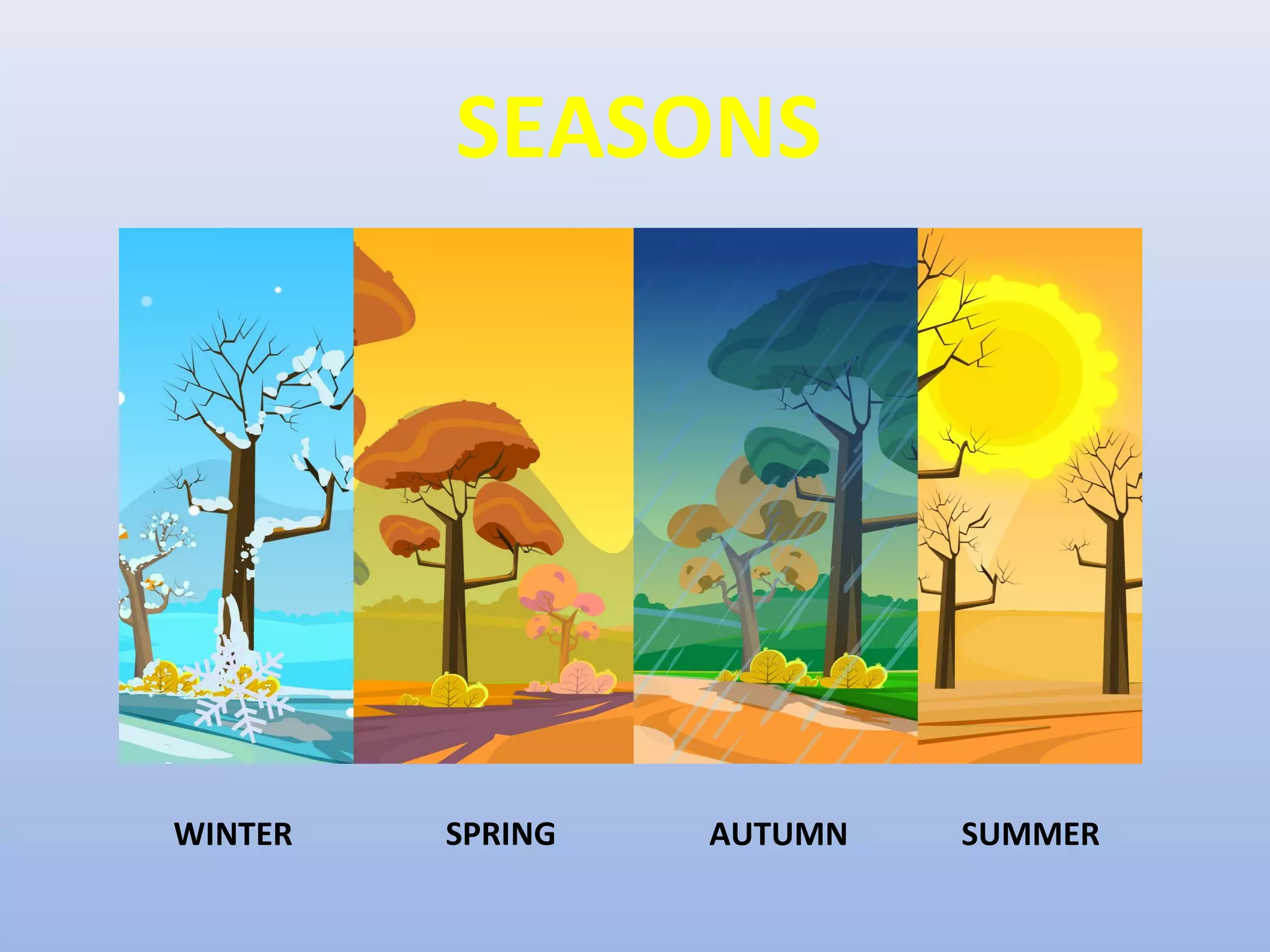 SEASONS

WINTER SPRING AUTUMN SUMMER